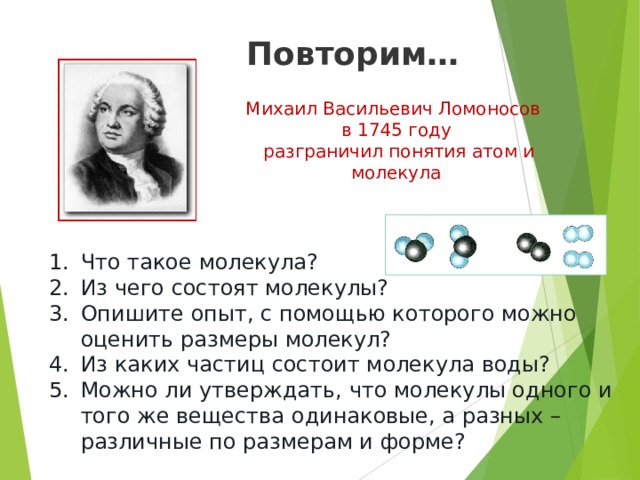 Повторим…

Михаил Васильевич Ломоносов в 1745 году разграничил понятия атом и молекула

1. Что такое молекула?
2. Из чего состоят молекулы?
3. Опишите опыт, с помощью которого можно оценить размеры молекул?
4. Из каких частиц состоит молекула воды?
5. Можно ли утверждать, что молекулы одного и того же вещества одинаковые, а разных – различные по размерам и форме?